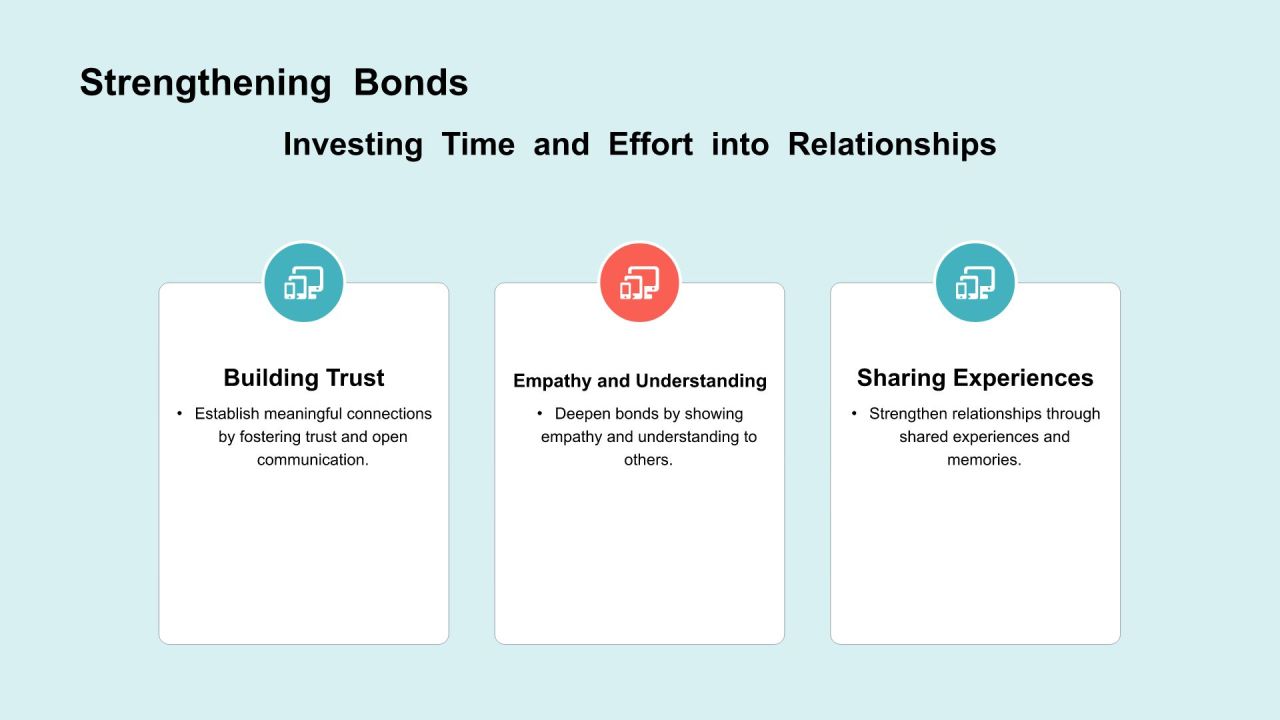 Strengthening Bonds

Investing Time and Effort into Relationships

Building Trust

• Establish meaningful connections by fostering trust and open communication.

Empathy and Understanding

• Deepen bonds by showing empathy and understanding to others.

Sharing Experiences

• Strengthen relationships through shared experiences and memories.